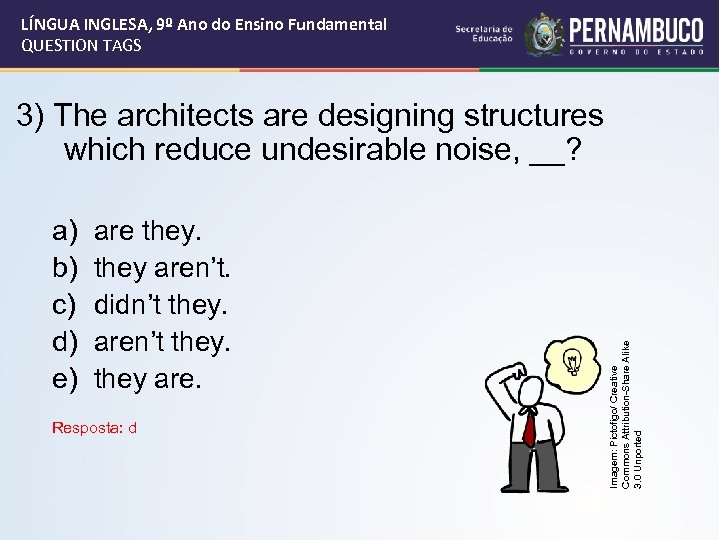 LÍNGUA INGLESA, 9º Ano do Ensino Fundamental
QUESTION TAGS

Secretaria de Educação
PERNAMBUCO
GOVERNO DO ESTADO

3) The architects are designing structures which reduce undesirable noise, __?

a) are they.
b) they aren't.
c) didn't they.
d) aren't they.
e) they are.

Resposta: d

Imagem: Pictofigo/ Creative Commons Attribution-Share Alike 3.0 Unported